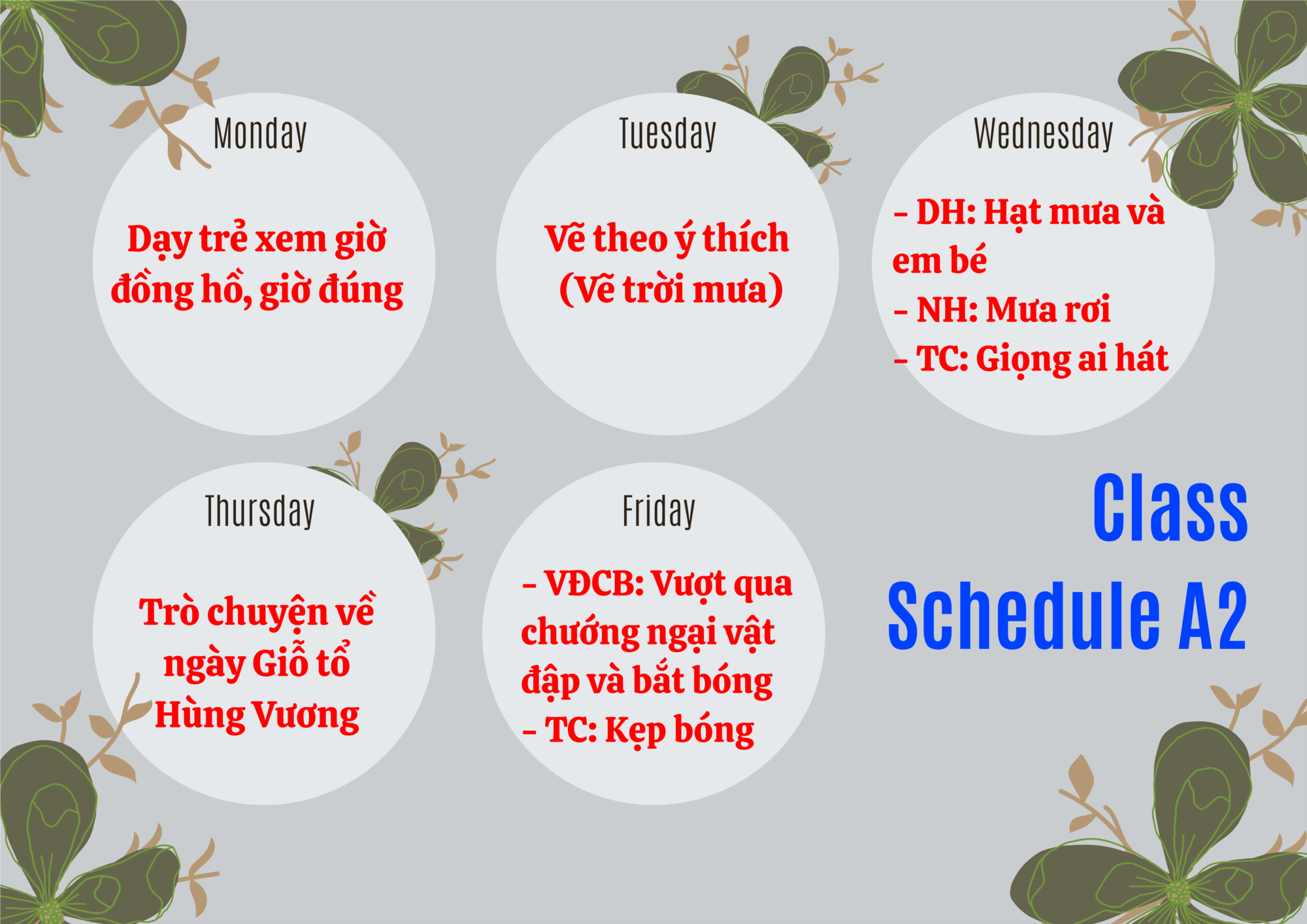 Monday

Dạy trẻ xem giờ đồng hồ, giờ đúng

Tuesday

Vẽ theo ý thích (Vẽ trời mưa)

Wednesday

- DH: Hạt mưa và em bé
- NH: Mưa rơi
- TC: Giọng ai hát

Thursday

Trò chuyện về ngày Giỗ tổ Hùng Vương

Friday

- VĐCB: Vượt qua chướng ngại vật đập và bắt bóng
- TC: Kẹp bóng

Class Schedule A2